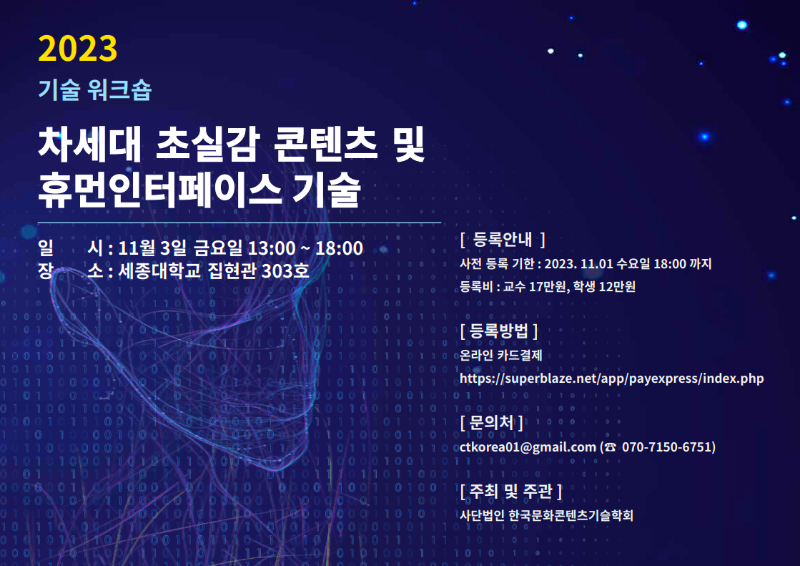 2023
기술 워크숍

차세대 초실감 콘텐츠 및 휴먼인터페이스 기술

일 시 : 11월 3일 금요일 13:00 ~ 18:00
장 소 : 세종대학교 집현관 303호

[ 등록안내 ]
사전 등록 기한 : 2023. 11.01 수요일 18:00 까지
등록비 : 교수 17만원, 학생 12만원

[ 등록방법 ]
온라인 카드결제
https://superblaze.net/app/payexpress/index.php

[ 문의처 ]
ctkorea01@gmail.com (☎ 070-7150-6751)

[ 주최 및 주관 ]
사단법인 한국문화콘텐츠기술학회